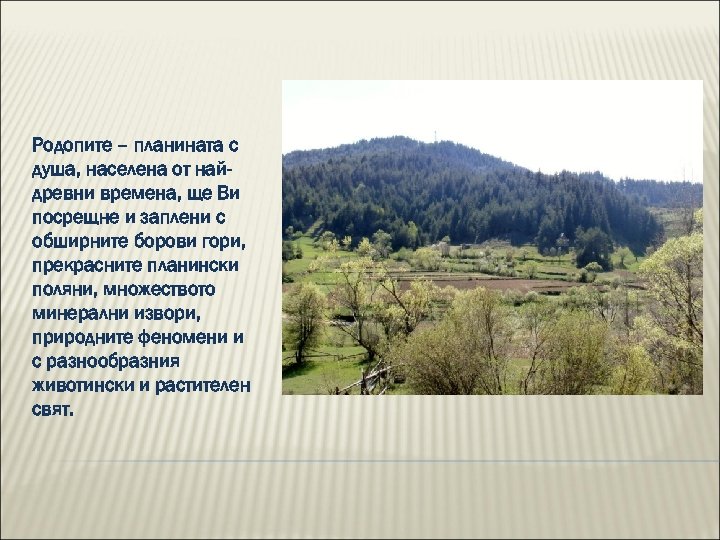 Родопите – планината с душа, населена от най-древни времена, ще Ви посрещне и заплени с обширните борови гори, прекрасните планински поляни, множеството минерални извори, природните феномени и с разнообразния животински и растителен свят.